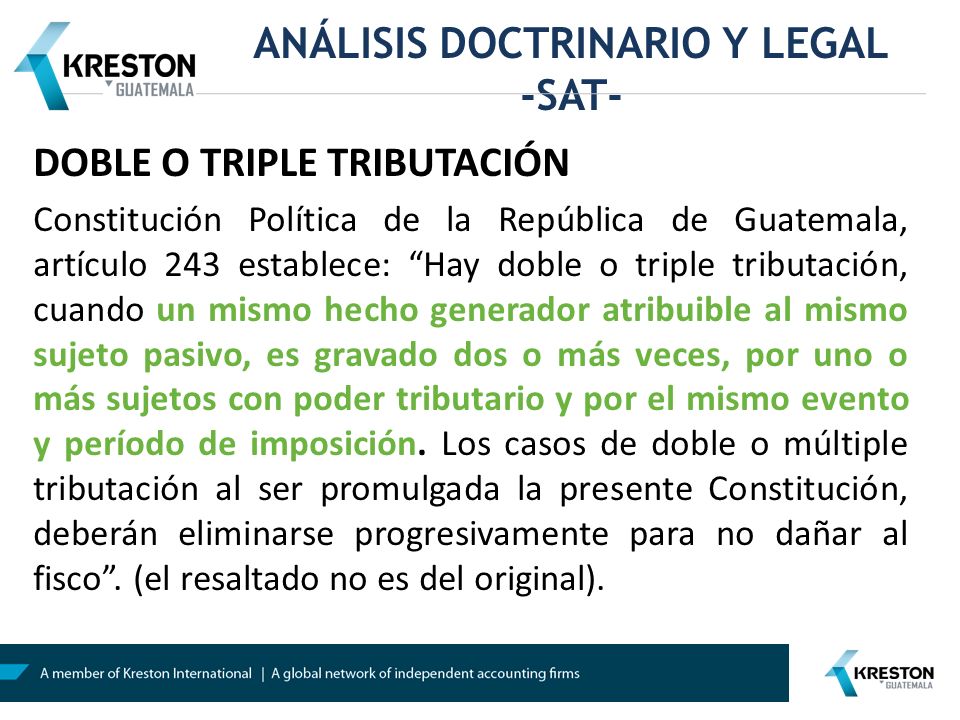 KRESTON
GUATEMALA

ANÁLISIS DOCTRINARIO Y LEGAL
-SAT-

DOBLE O TRIPLE TRIBUTACIÓN

Constitución Política de la República de Guatemala, artículo 243 establece: “Hay doble o triple tributación, cuando un mismo hecho generador atribuible al mismo sujeto pasivo, es gravado dos o más veces, por uno o más sujetos con poder tributario y por el mismo evento y período de imposición. Los casos de doble o múltiple tributación al ser promulgada la presente Constitución, deberán eliminarse progresivamente para no dañar al fisco”. (el resaltado no es del original).

A member of Kreston International | A global network of independent accounting firms

KRESTON
GUATEMALA